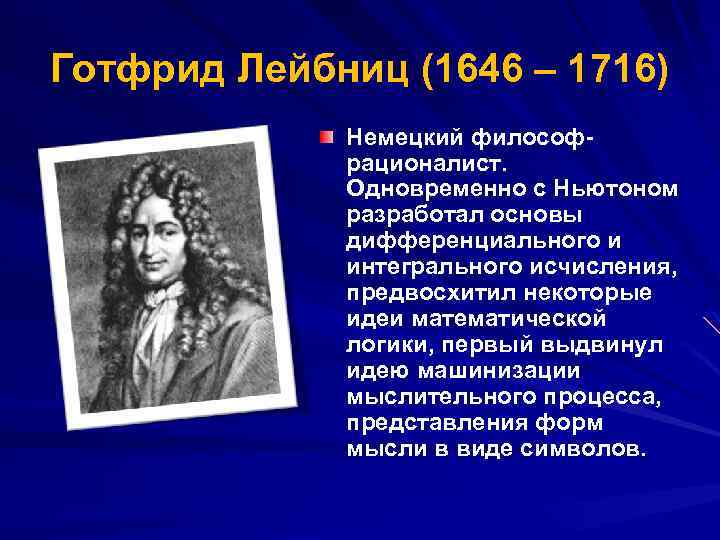 Готфрид Лейбниц (1646 – 1716)

Немецкий философ-рационалист. Одновременно с Ньютоном разработал основы дифференциального и интегрального исчисления, предвосхитил некоторые идеи математической логики, первый выдвинул идею машинизации мыслительного процесса, представления форм мысли в виде символов.